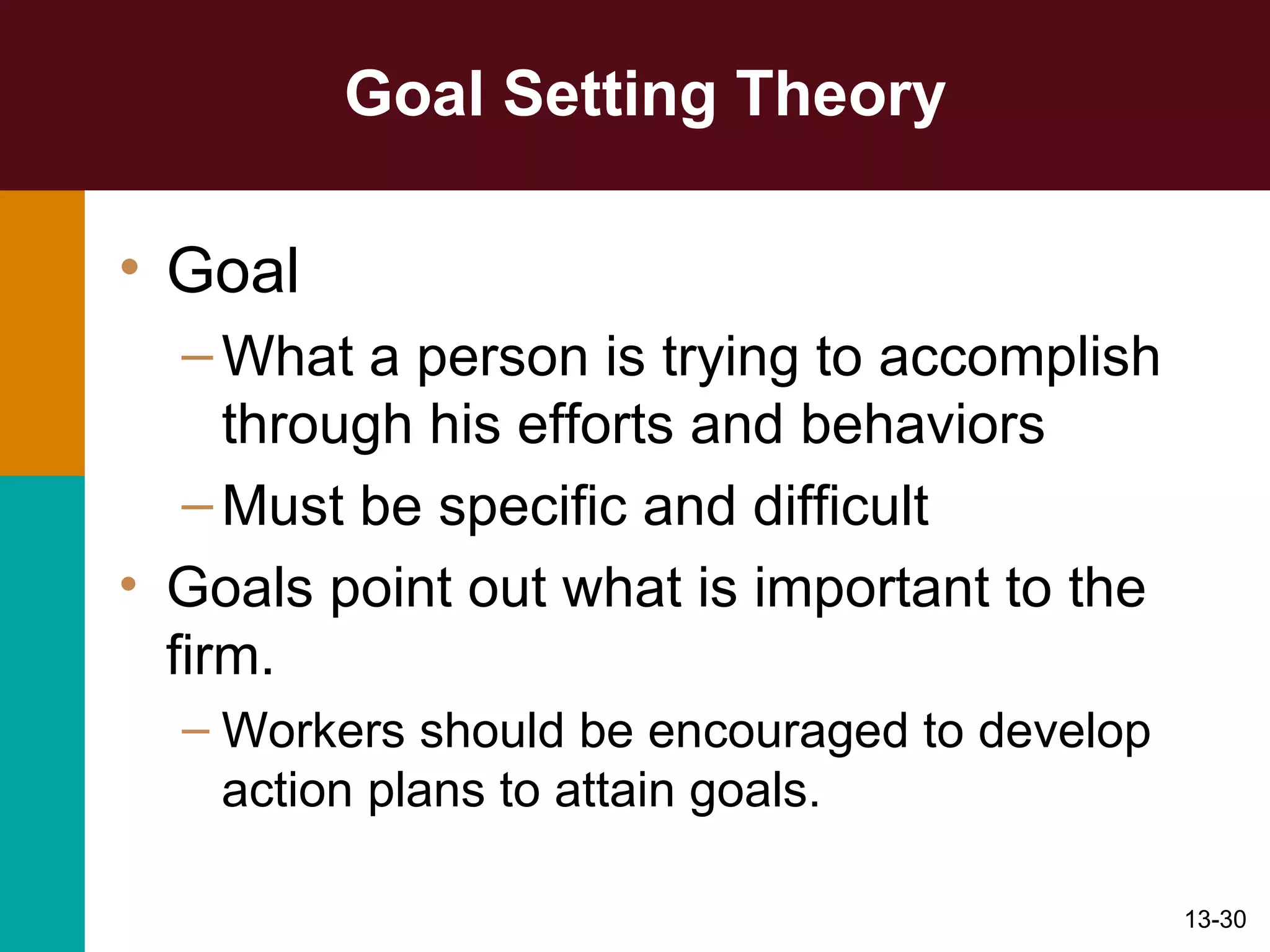 Goal Setting Theory

• Goal
– What a person is trying to accomplish through his efforts and behaviors
– Must be specific and difficult
• Goals point out what is important to the firm.
– Workers should be encouraged to develop action plans to attain goals.

13-30